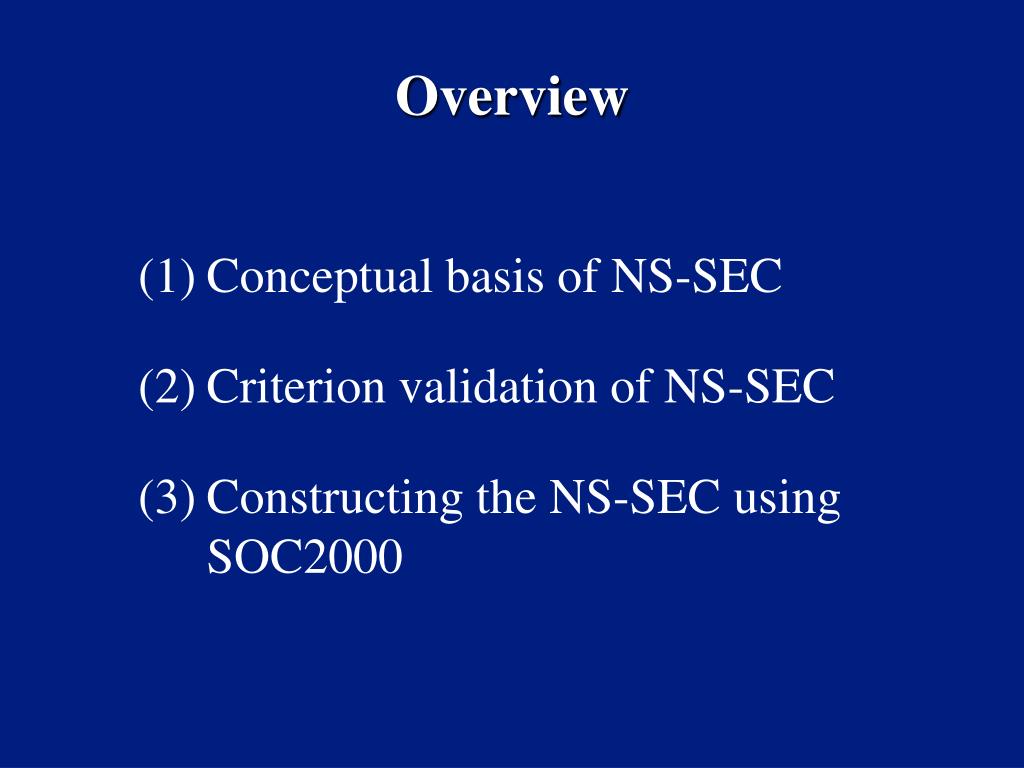 Overview

(1) Conceptual basis of NS-SEC

(2) Criterion validation of NS-SEC

(3) Constructing the NS-SEC using SOC2000